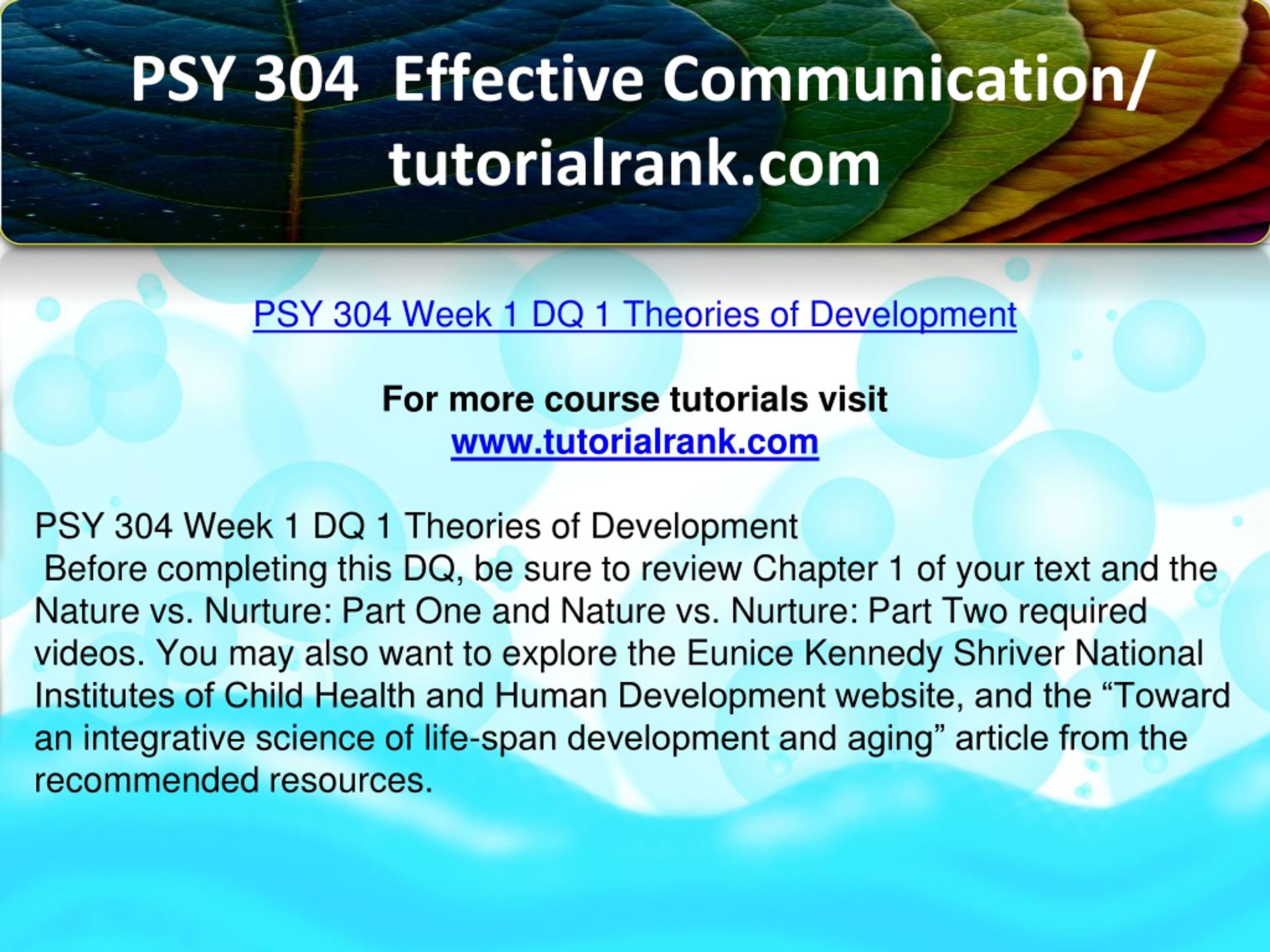 PSY 304 Effective Communication/ tutorialrank.com

PSY 304 Week 1 DQ 1 Theories of Development

For more course tutorials visit
www.tutorialrank.com

PSY 304 Week 1 DQ 1 Theories of Development
Before completing this DQ, be sure to review Chapter 1 of your text and the Nature vs. Nurture: Part One and Nature vs. Nurture: Part Two required videos. You may also want to explore the Eunice Kennedy Shriver National Institutes of Child Health and Human Development website, and the “Toward an integrative science of life-span development and aging” article from the recommended resources.